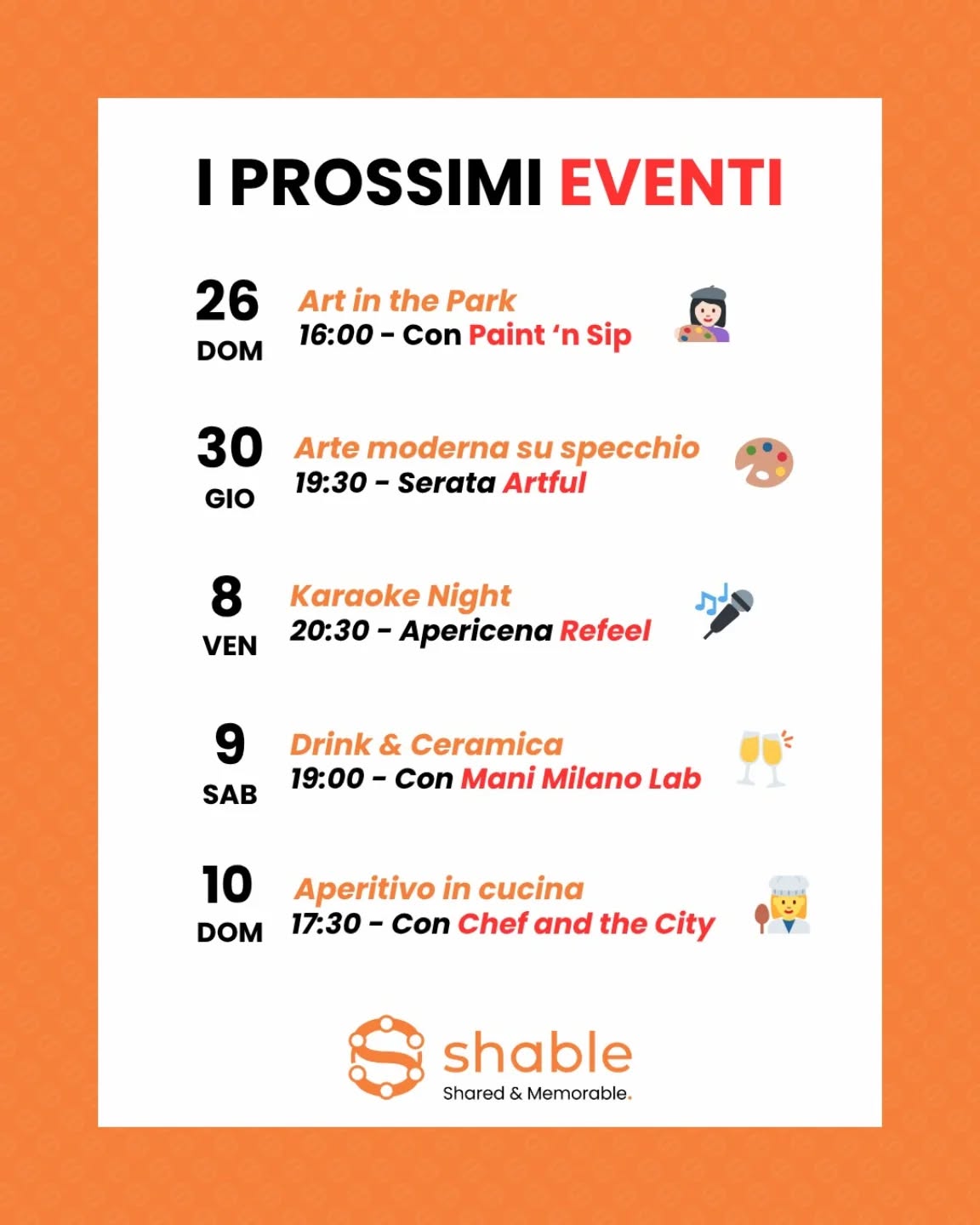 I PROSSIMI EVENTI

26
DOM
Art in the Park
16:00 - Con Paint 'n Sip

30
GIO
Arte moderna su specchio
19:30 - Serata Artful

8
VEN
Karaoke Night
20:30 - Apericena Refeel

9
SAB
Drink & Ceramica
19:00 - Con Mani Milano Lab

10
DOM
Aperitivo in cucina
17:30 - Con Chef and the City

shable
Shared & Memorable.